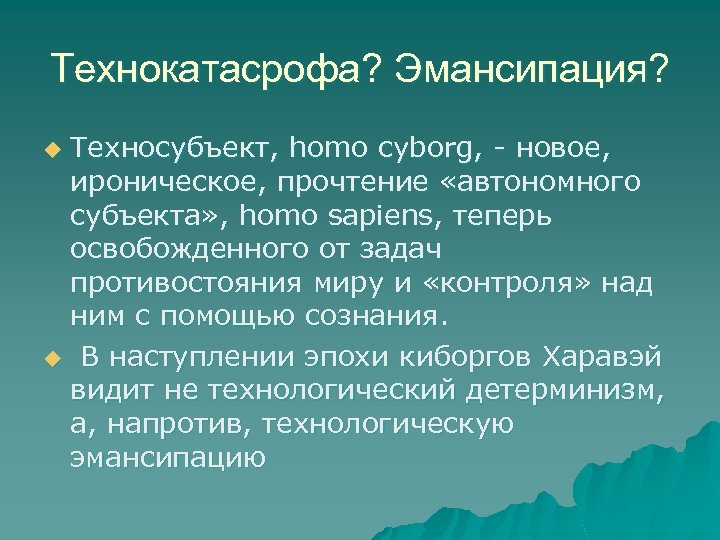 Технокатасрофа? Эмансипация?

Техносубъект, homo cyborg, - новое, ироническое, прочтение «автономного субъекта», homo sapiens, теперь освобожденного от задач противостояния миру и «контроля» над ним с помощью сознания.

В наступлении эпохи киборгов Харавэй видит не технологический детерминизм, а, напротив, технологическую эмансипацию